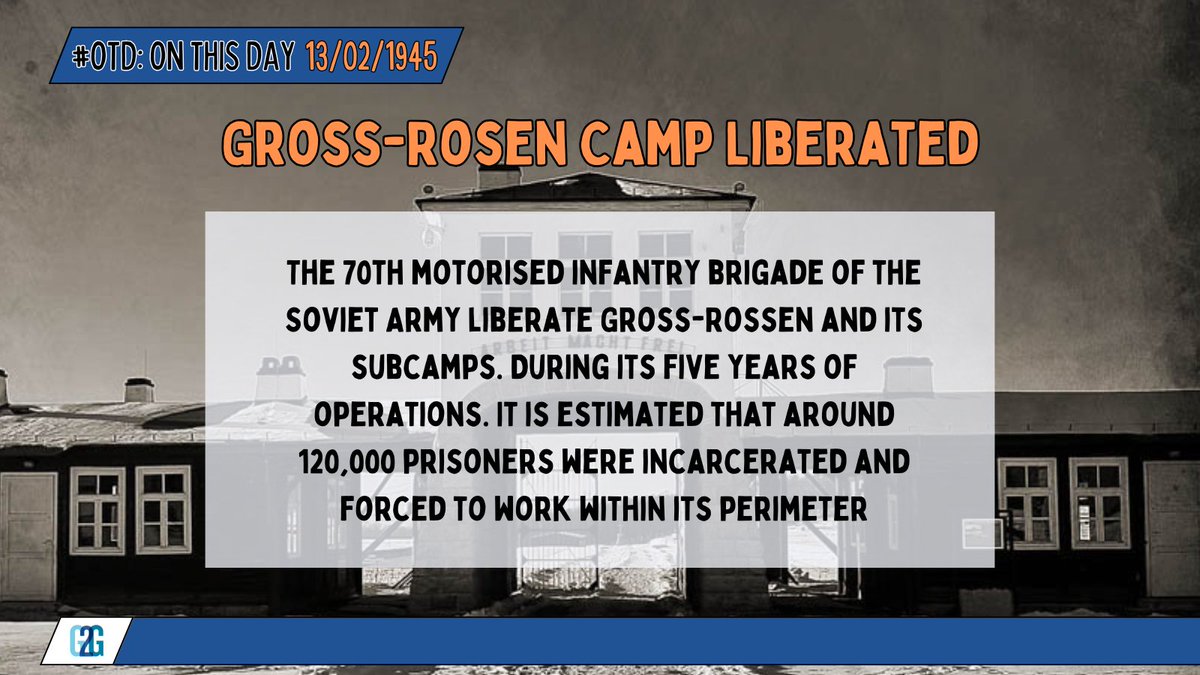 #OTD: ON THIS DAY 13/02/1945

GROSS-ROSEN CAMP LIBERATED

ARBEIT MACHT FREI

THE 70TH MOTORISED INFANTRY BRIGADE OF THE SOVIET ARMY LIBERATE GROSS-ROSSEN AND ITS SUBCAMPS. DURING ITS FIVE YEARS OF OPERATIONS. IT IS ESTIMATED THAT AROUND 120,000 PRISONERS WERE INCARCERATED AND FORCED TO WORK WITHIN ITS PERIMETER

G2G